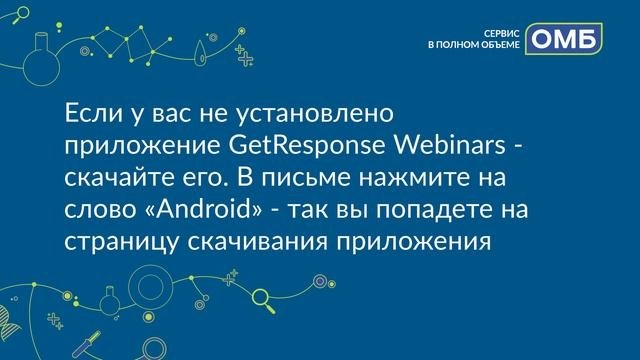 СЕРВИС В ПОЛНОМ ОБЪЕМЕ ОМБ

Если у вас не установлено приложение GetResponse Webinars - скачайте его. В письме нажмите на слово «Android» - так вы попадете на страницу скачивания приложения